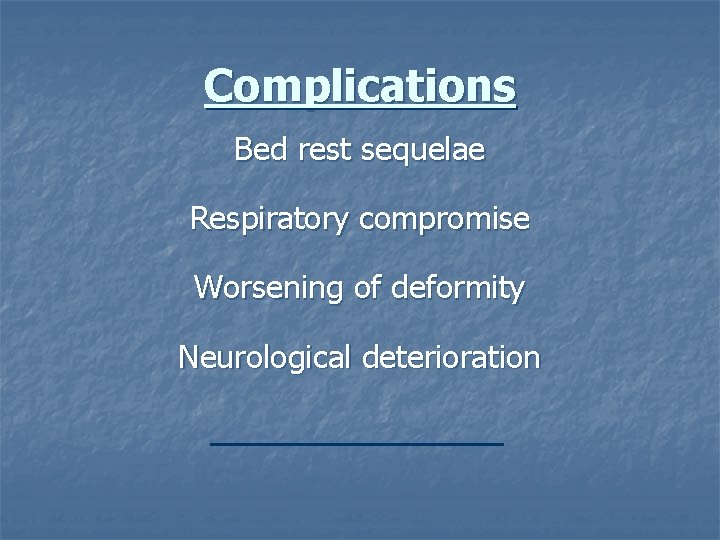 Complications

Bed rest sequelae

Respiratory compromise

Worsening of deformity

Neurological deterioration